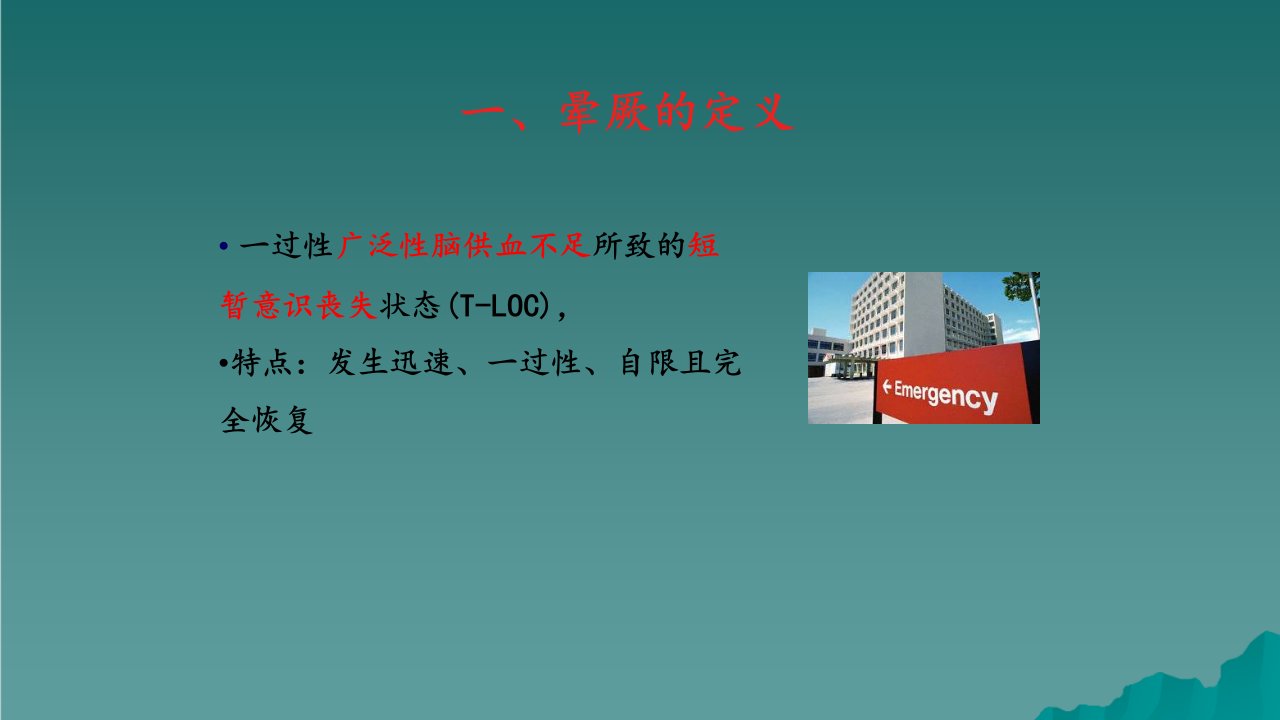 一、晕厥的定义

• 一过性广泛性脑供血不足所致的短暂意识丧失状态(T-LOC)，

•特点：发生迅速、一过性、自限且完全恢复

← Emergency